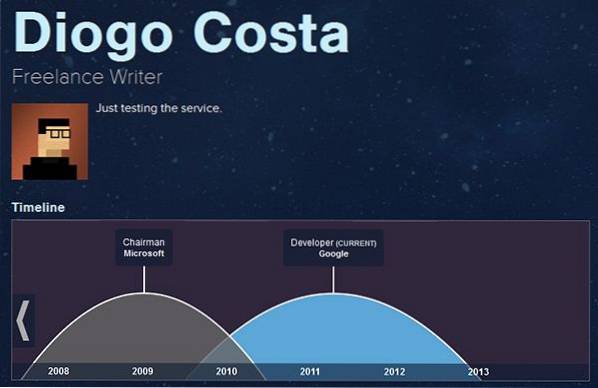 Diogo Costa
Freelance Writer

Just testing the service.

Timeline

Chairman
Microsoft

Developer (CURRENT)
Google

2008 2009 2010 2011 2012 2013